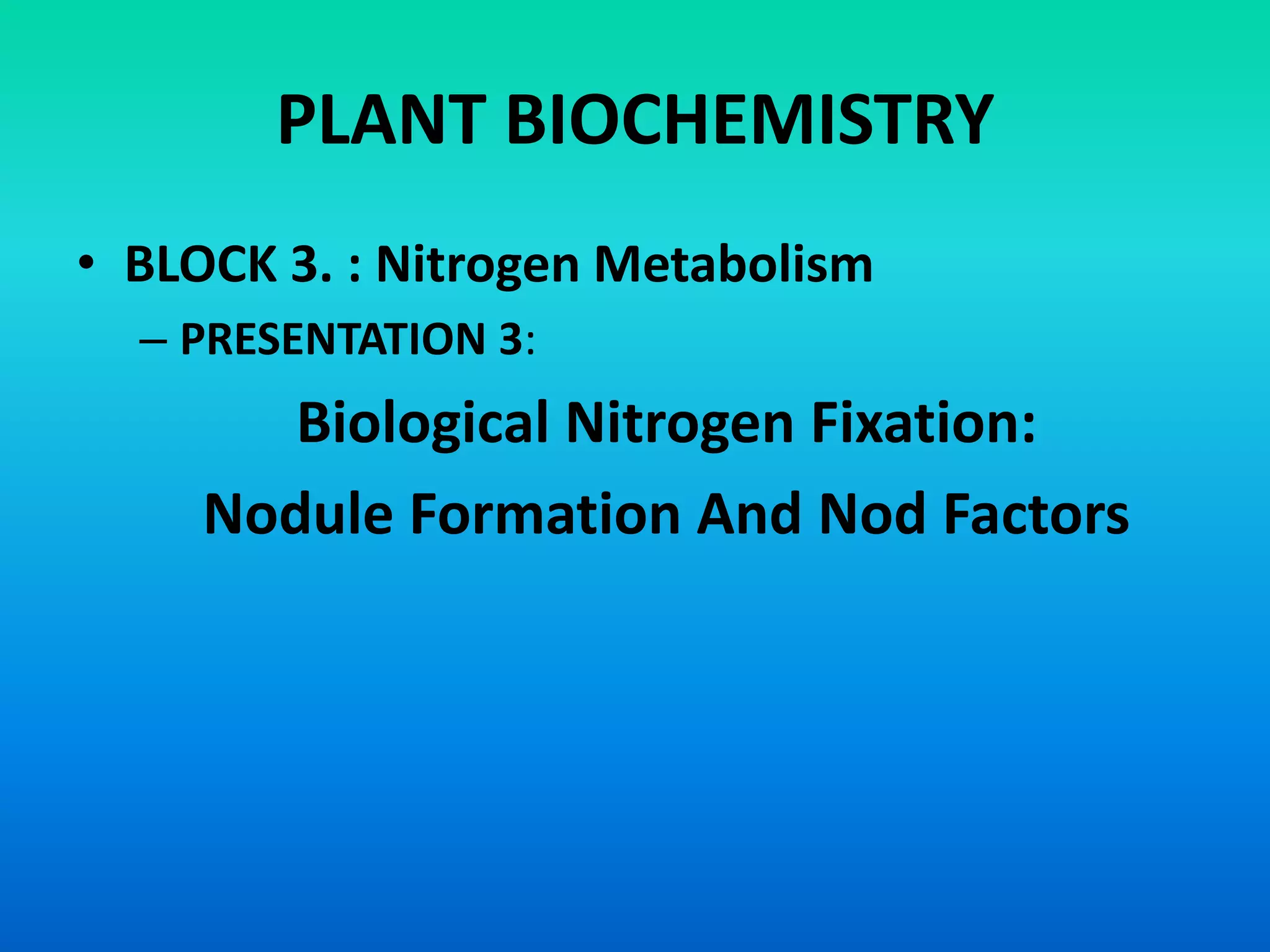 PLANT BIOCHEMISTRY

• BLOCK 3. : Nitrogen Metabolism

– PRESENTATION 3:

Biological Nitrogen Fixation:

Nodule Formation And Nod Factors